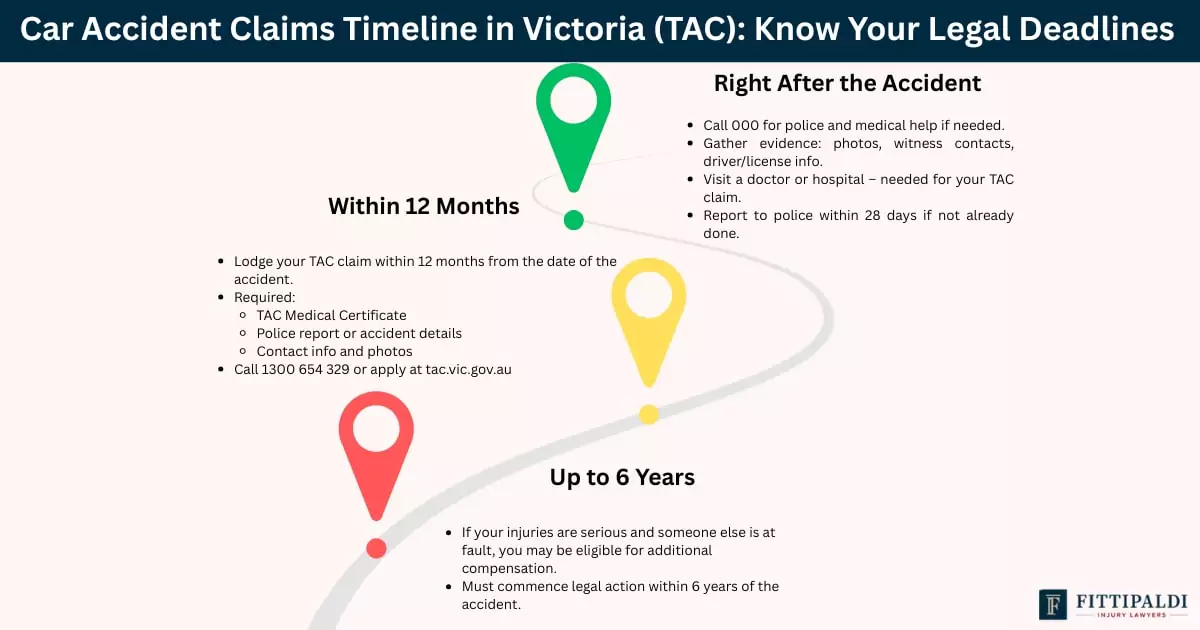 Car Accident Claims Timeline in Victoria (TAC): Know Your Legal Deadlines

Right After the Accident

- Call 000 for police and medical help if needed.
- Gather evidence: photos, witness contacts, driver/license info.
- Visit a doctor or hospital – needed for your TAC claim.
- Report to police within 28 days if not already done.

Within 12 Months

- Lodge your TAC claim within 12 months from the date of the accident.
- Required:
  - TAC Medical Certificate
  - Police report or accident details
  - Contact info and photos
- Call 1300 654 329 or apply at tac.vic.gov.au

Up to 6 Years

- If your injuries are serious and someone else is at fault, you may be eligible for additional compensation.
- Must commence legal action within 6 years of the accident.

F FITTIPALDI INJURY LAWYERS